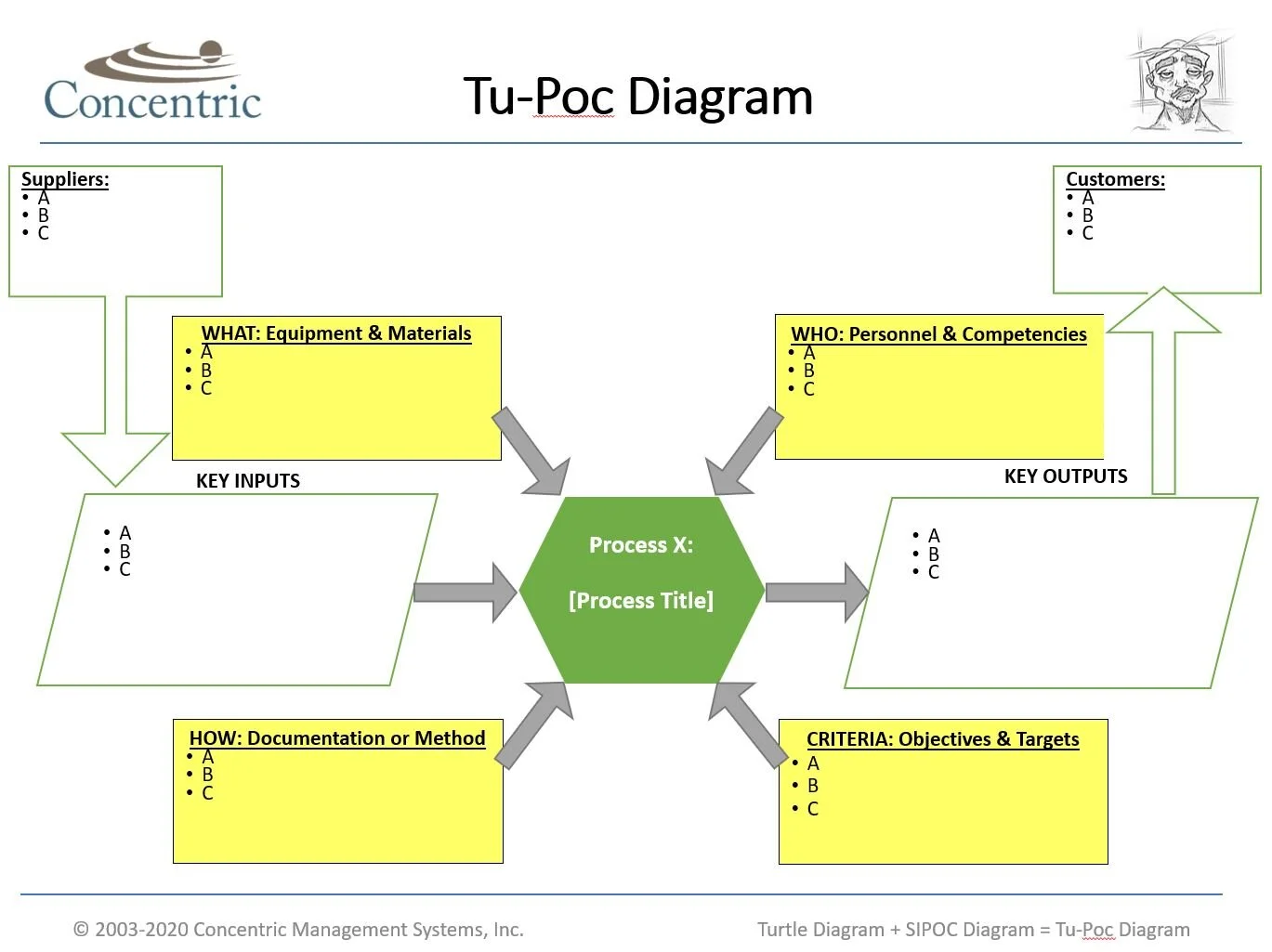 Concentric

Tu-Poc Diagram

Suppliers:
• A
• B
• C

Customers:
• A
• B
• C

WHAT: Equipment & Materials
• A
• B
• C

WHO: Personnel & Competencies
• A
• B
• C

KEY INPUTS
• A
• B
• C

Process X:

[Process Title]

KEY OUTPUTS
• A
• B
• C

HOW: Documentation or Method
• A
• B
• C

CRITERIA: Objectives & Targets
• A
• B
• C

© 2003-2020 Concentric Management Systems, Inc.

Turtle Diagram + SIPOC Diagram = Tu-Poc Diagram